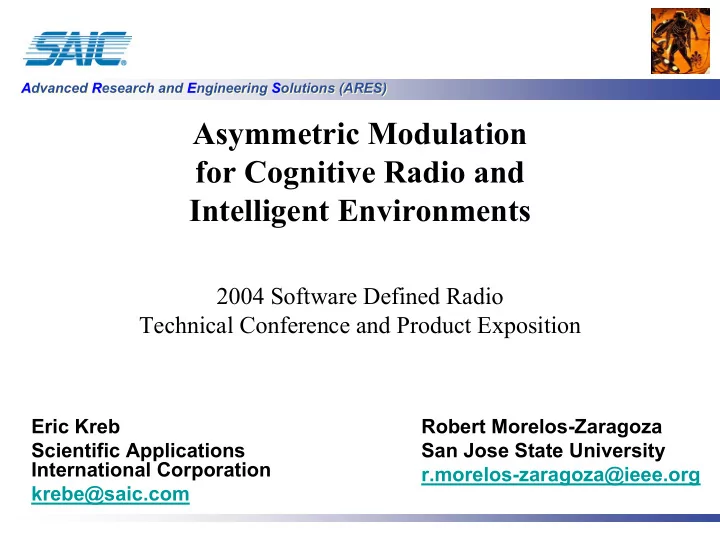 SAIC

Advanced Research and Engineering Solutions (ARES)

Asymmetric Modulation for Cognitive Radio and Intelligent Environments

2004 Software Defined Radio Technical Conference and Product Exposition

Eric Kreb
Scientific Applications International Corporation
krebe@saic.com

Robert Morelos-Zaragoza
San Jose State University
r.morelos-zaragoza@ieee.org